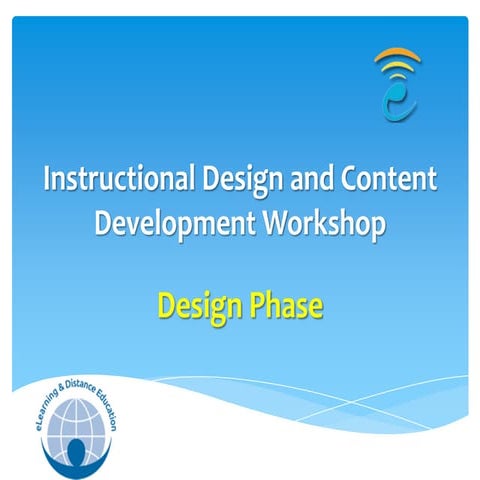 Instructional Design and Content Development Workshop

Design Phase

eLearning & Distance Education